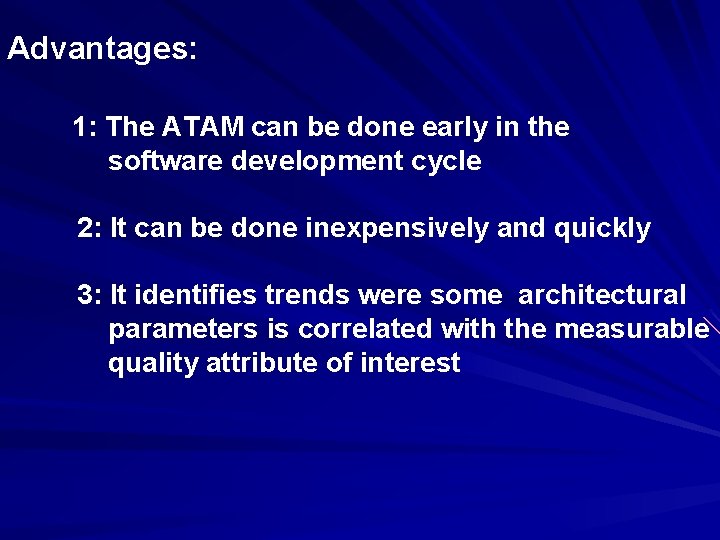 Advantages:

1: The ATAM can be done early in the software development cycle

2: It can be done inexpensively and quickly

3: It identifies trends were some architectural parameters is correlated with the measurable quality attribute of interest